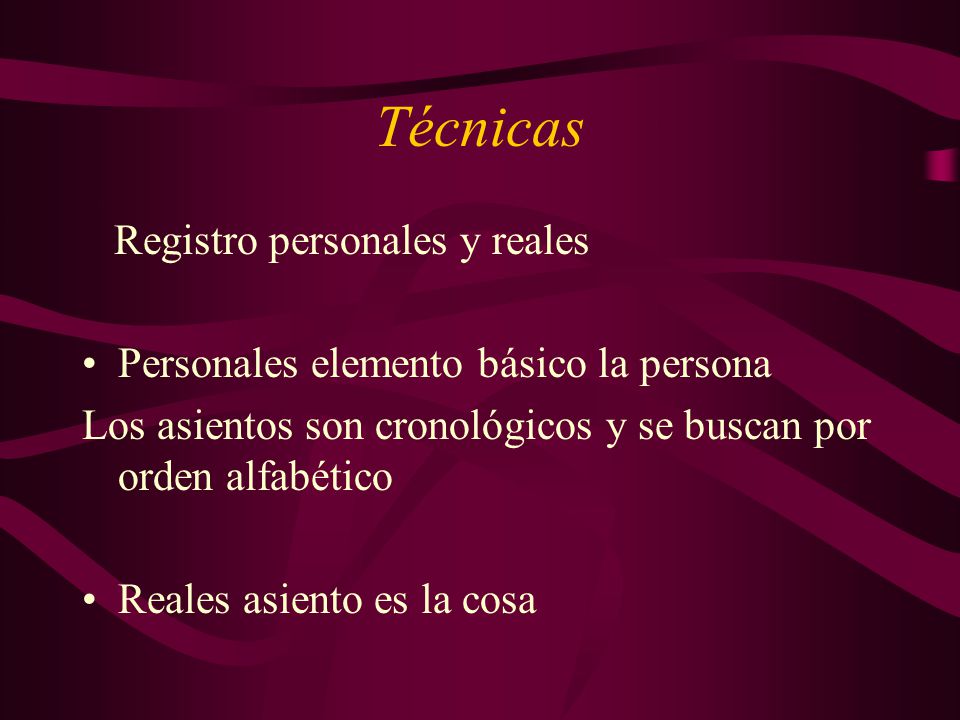 Técnicas

Registro personales y reales

• Personales elemento básico la persona

Los asientos son cronológicos y se buscan por orden alfabético

• Reales asiento es la cosa